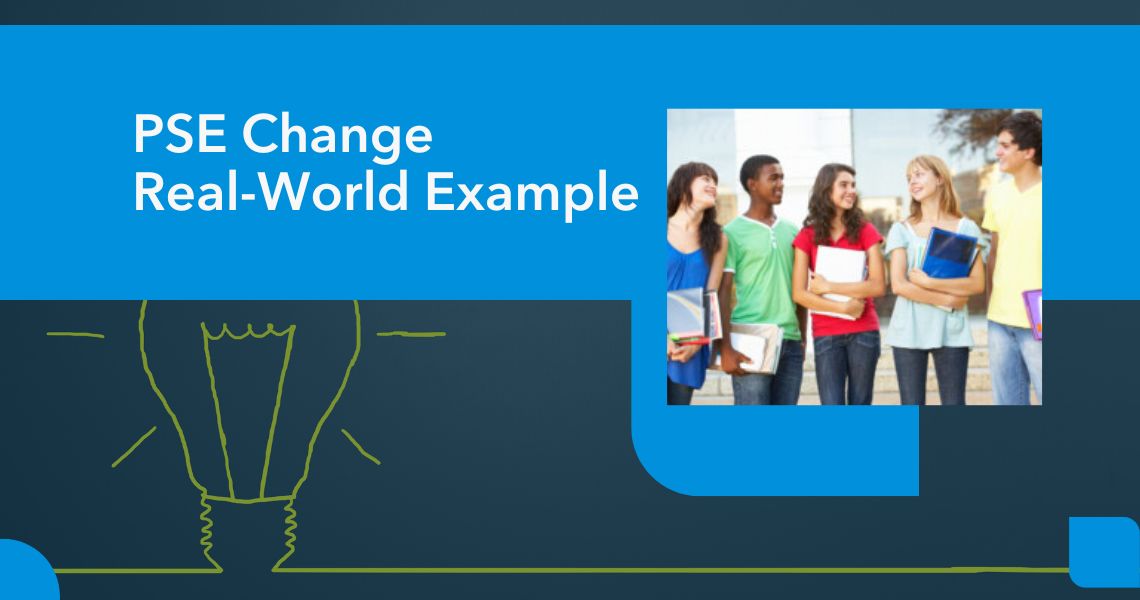 PSE Change
Real-World Example